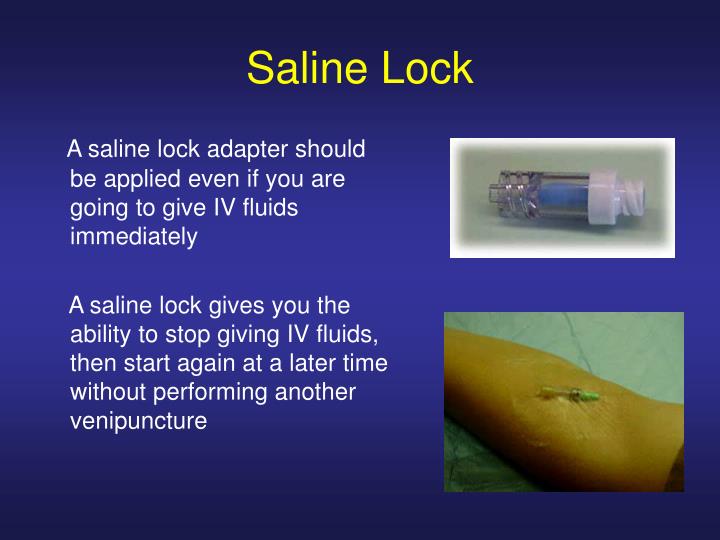 Saline Lock

A saline lock adapter should be applied even if you are going to give IV fluids immediately

A saline lock gives you the ability to stop giving IV fluids, then start again at a later time without performing another venipuncture